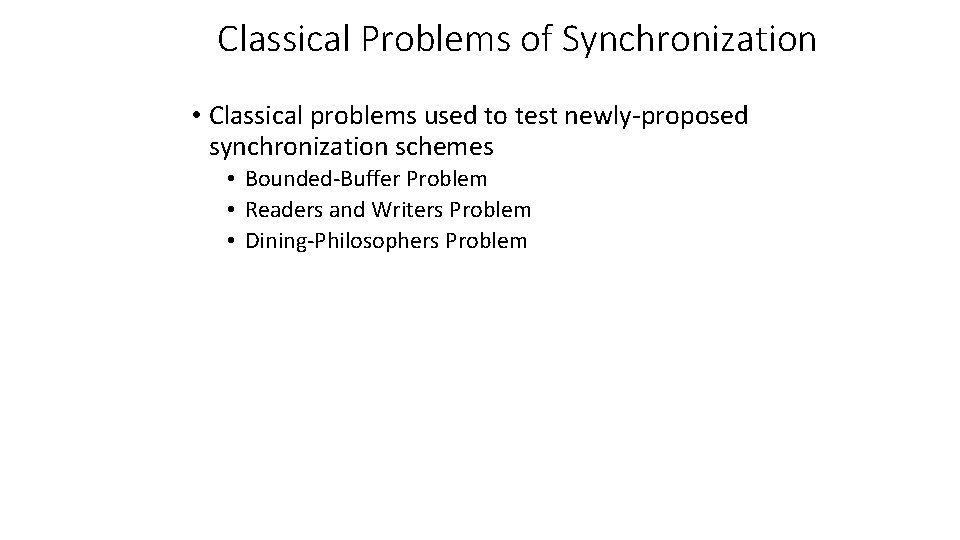 Classical Problems of Synchronization

• Classical problems used to test newly-proposed synchronization schemes
  • Bounded-Buffer Problem
  • Readers and Writers Problem
  • Dining-Philosophers Problem